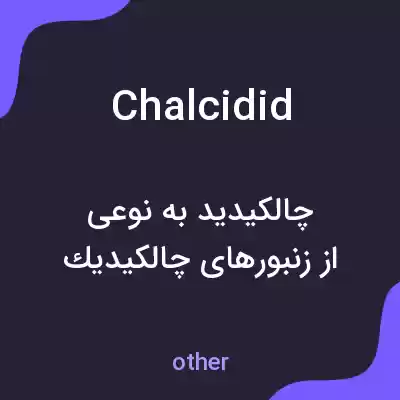 Chalcidid

چالکیدید به نوعی از زنبورهای چالکیدیك

other